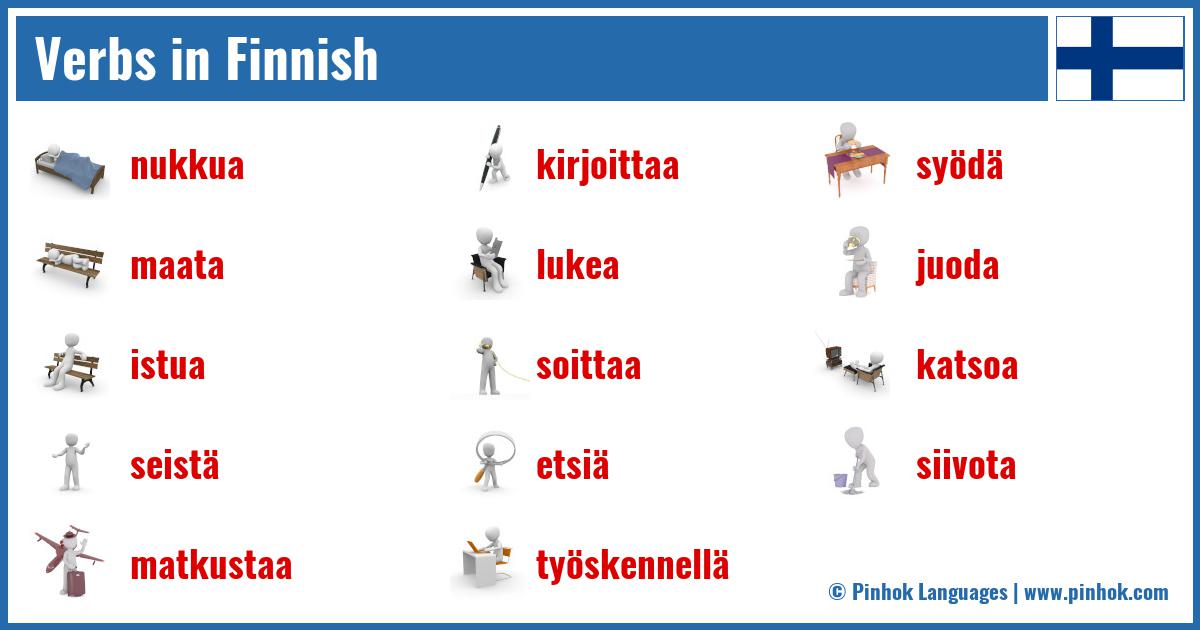 Verbs in Finnish

nukkua

maata

istua

seistä

matkustaa

kirjoittaa

lukea

soittaa

etsiä

työskennellä

syödä

juoda

katsoa

siivota

© Pinhok Languages | www.pinhok.com